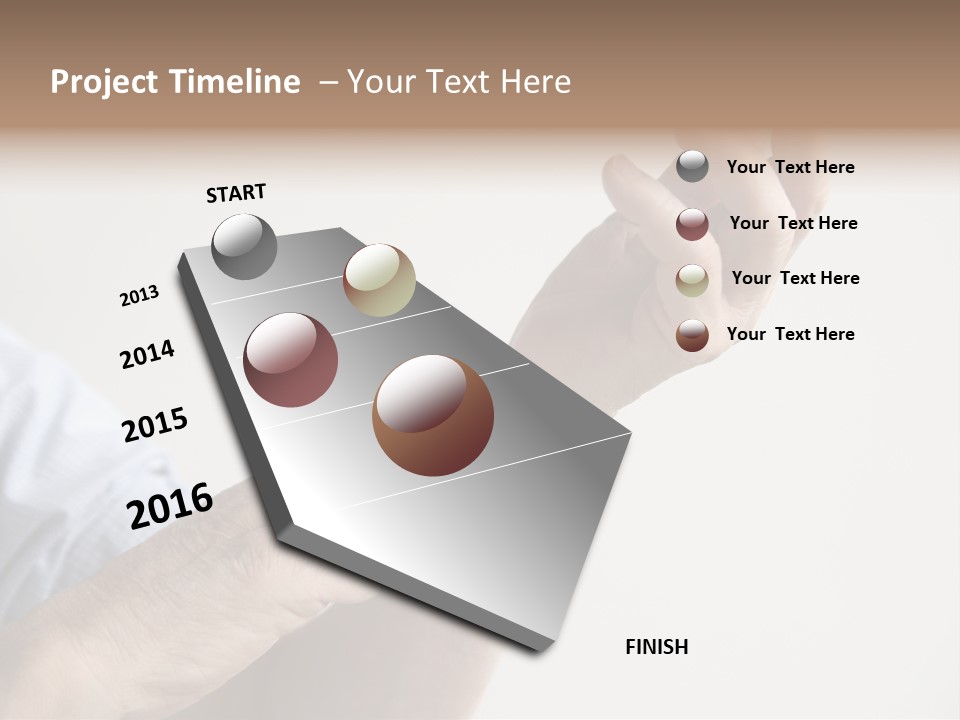 Project Timeline – Your Text Here

START

2013

2014

2015

2016

FINISH

Your Text Here

Your Text Here

Your Text Here

Your Text Here